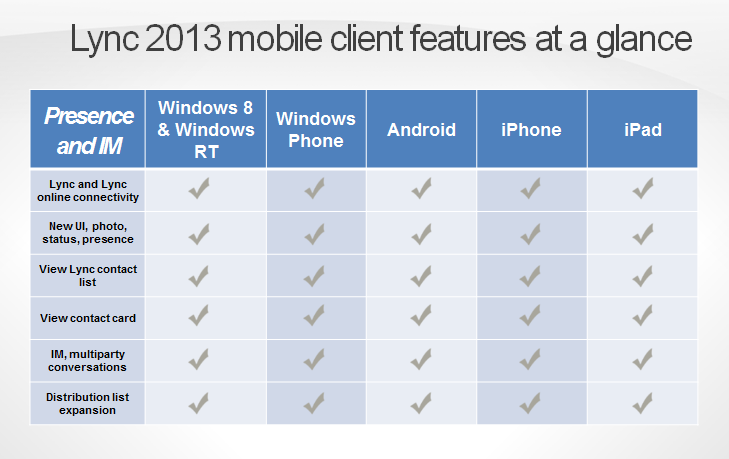 Lync 2013 mobile client features at a glance

| Presence and IM | Windows 8 & Windows RT | Windows Phone | Android | iPhone | iPad |
|---|---|---|---|---|---|
| Lync and Lync online connectivity | ✓ | ✓ | ✓ | ✓ | ✓ |
| New UI, photo, status, presence | ✓ | ✓ | ✓ | ✓ | ✓ |
| View Lync contact list | ✓ | ✓ | ✓ | ✓ | ✓ |
| View contact card | ✓ | ✓ | ✓ | ✓ | ✓ |
| IM, multiparty conversations | ✓ | ✓ | ✓ | ✓ | ✓ |
| Distribution list expansion | ✓ | ✓ | ✓ | ✓ | ✓ |